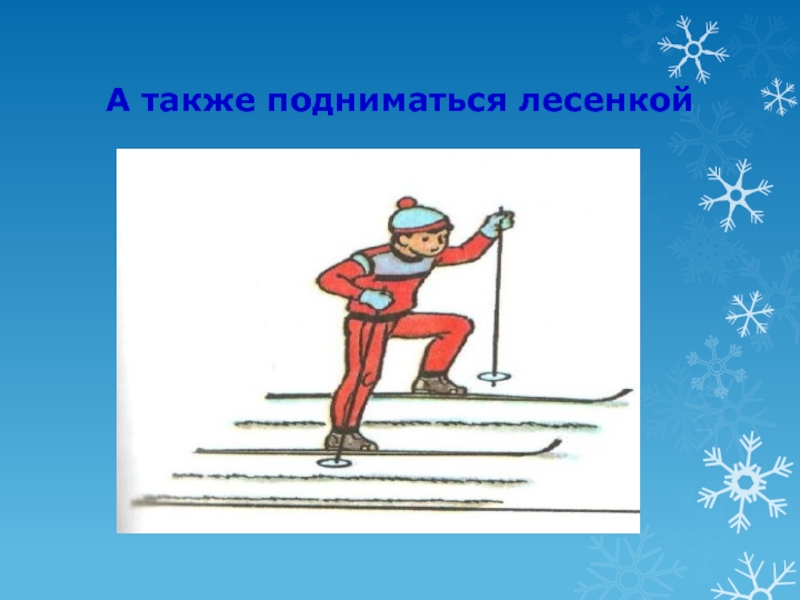 А также подниматься лесенкой